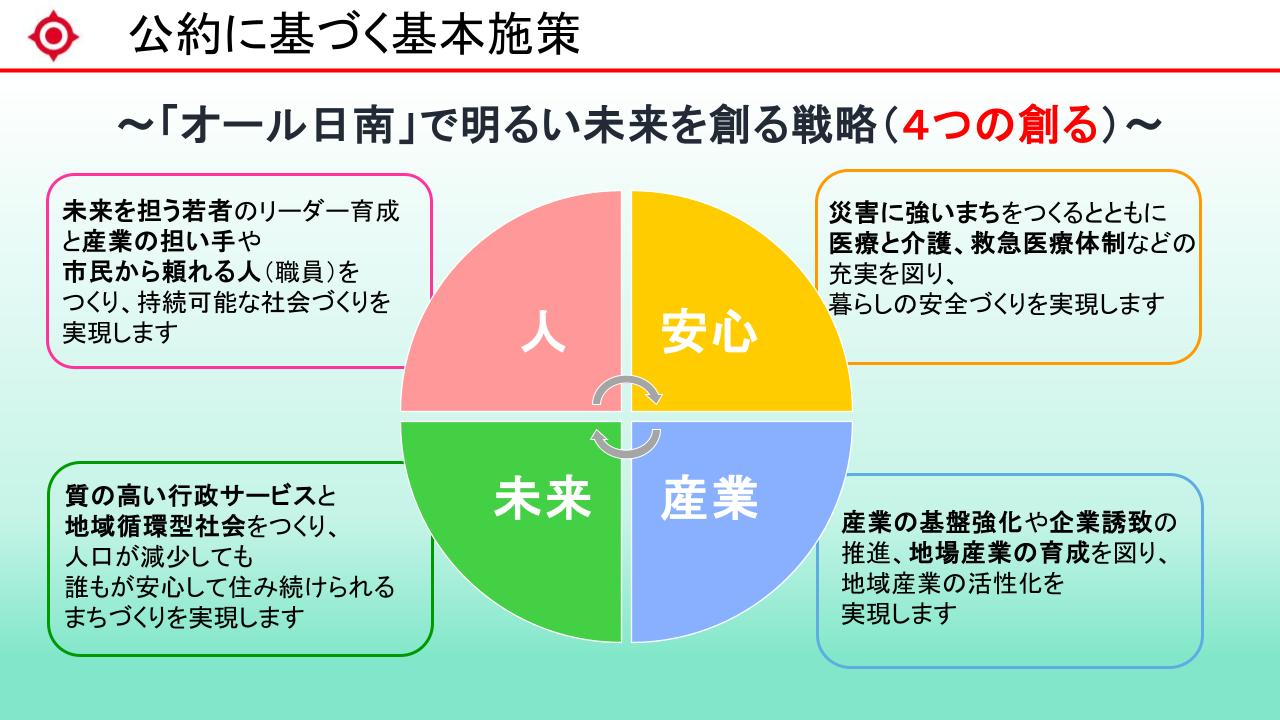 公約に基づく基本施策

～「オール日南」で明るい未来を創る戦略（4つの創る）～

未来を担う若者のリーダー育成と産業の担い手や市民から頼れる人（職員）をつくり、持続可能な社会づくりを実現します

人

安心

災害に強いまちをつくるとともに医療と介護、救急医療体制などの充実を図り、暮らしの安全づくりを実現します

質の高い行政サービスと地域循環型社会をつくり、人口が減少しても誰もが安心して住み続けられるまちづくりを実現します

未来

産業

産業の基盤強化や企業誘致の推進、地場産業の育成を図り、地域産業の活性化を実現します